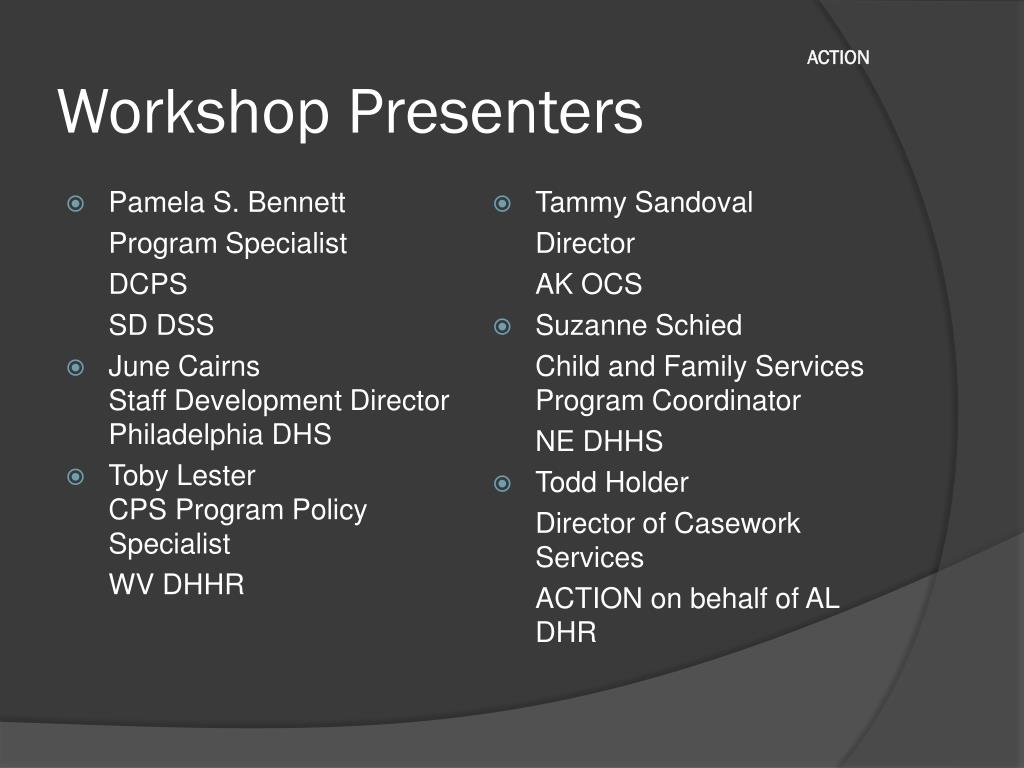 ACTION

Workshop Presenters

Pamela S. Bennett

Program Specialist

DCPS

SD DSS

June Cairns
Staff Development Director
Philadelphia DHS

Toby Lester
CPS Program Policy Specialist

WV DHHR

Tammy Sandoval

Director

AK OCS

Suzanne Schied

Child and Family Services Program Coordinator

NE DHHS

Todd Holder

Director of Casework Services

ACTION on behalf of AL DHR